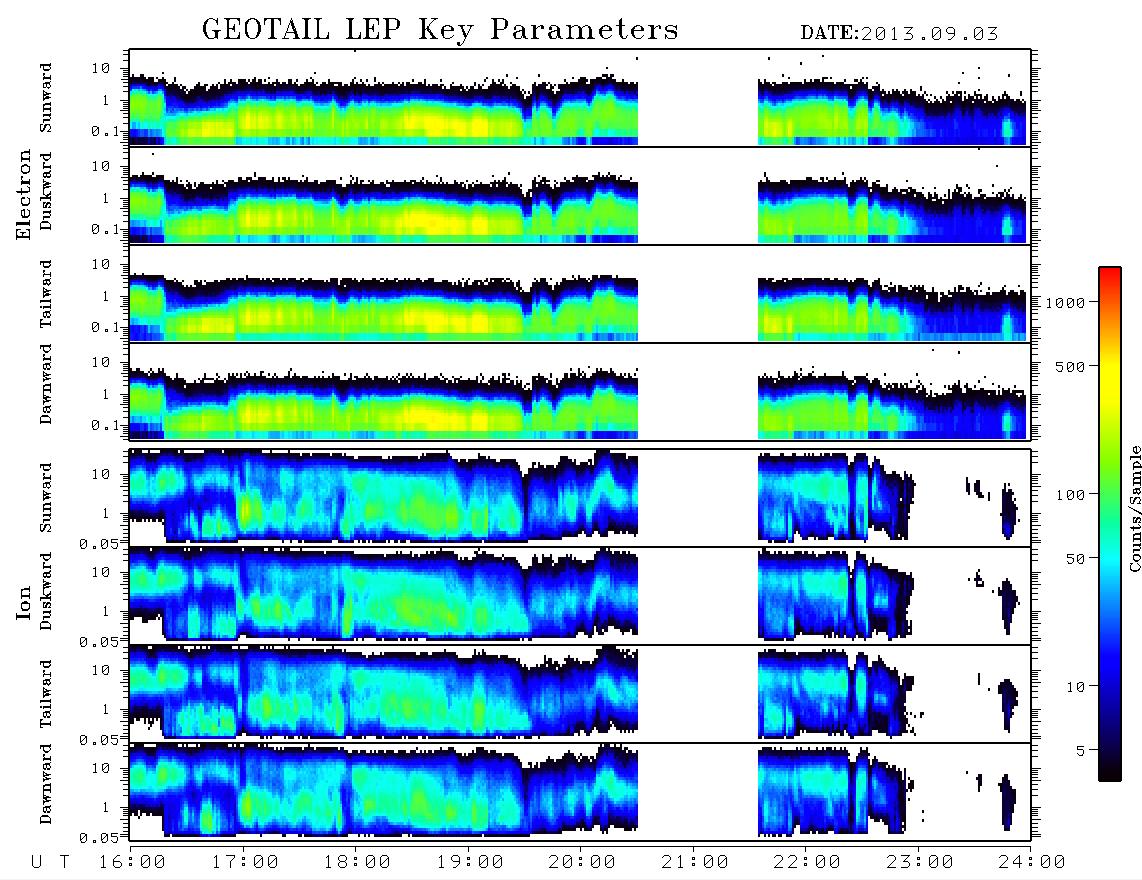 GEOTAIL LEP Key Parameters DATE:2013.09.03

Electron

Sunward
10
1
0.1

Duskward
10
1
0.1

Tailward
10
1
0.1

Dawnward
10
1
0.1

Ion

Sunward
10
1
0.05

Duskward
10
1
0.05

Tailward
10
1
0.05

Dawnward
10
1
0.05

1000
500
100
50
10
5
Counts/Sample

U T 16:00 17:00 18:00 19:00 20:00 21:00 22:00 23:00 24:00